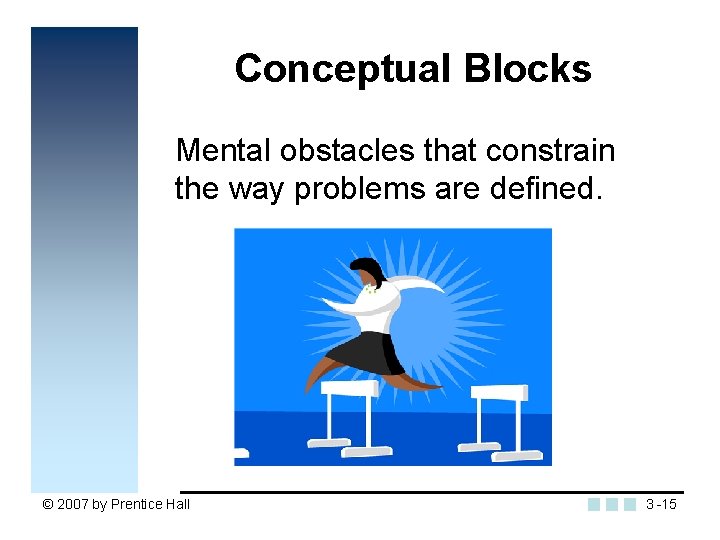 Conceptual Blocks

Mental obstacles that constrain the way problems are defined.

© 2007 by Prentice Hall

3 -15